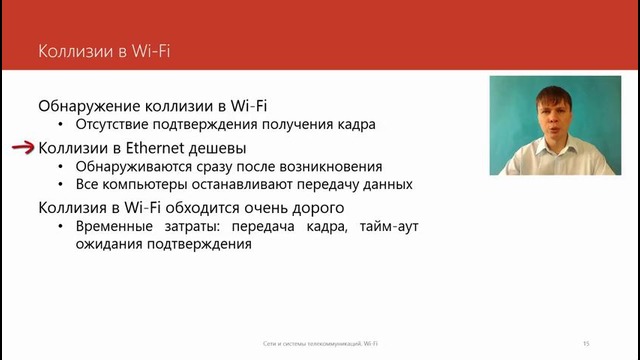 Коллизии в Wi-Fi

Обнаружение коллизии в Wi-Fi
• Отсутствие подтверждения получения кадра

Коллизии в Ethernet дешевы
• Обнаруживаются сразу после возникновения
• Все компьютеры останавливают передачу данных

Коллизия в Wi-Fi обходится очень дорого
• Временные затраты: передача кадра, тайм-аут ожидания подтверждения

Сети и системы телекоммуникаций. Wi-Fi

15